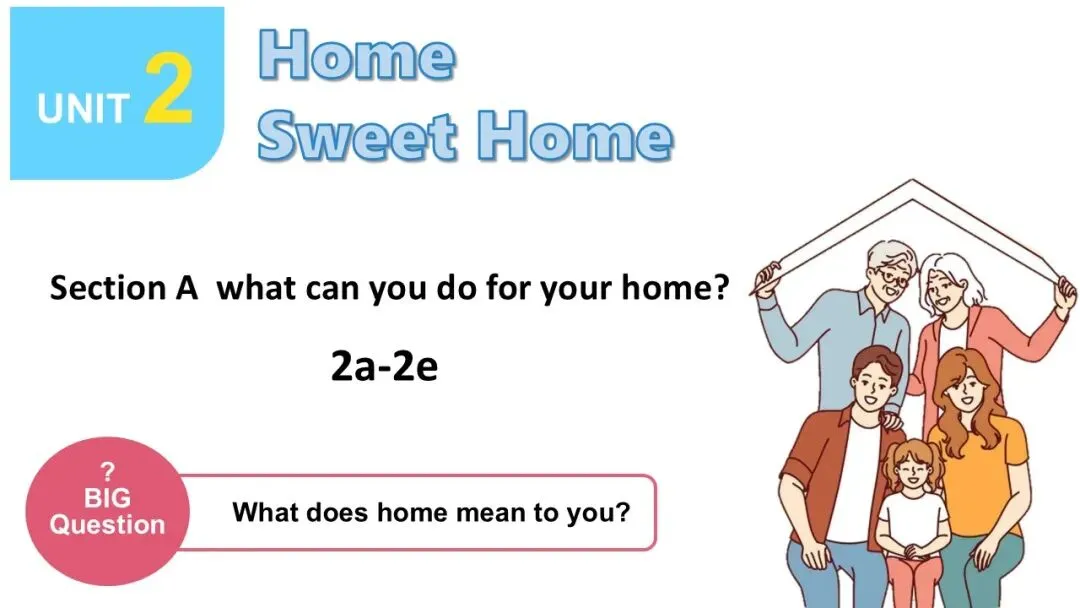 UNIT 2

Home Sweet Home

Section A what can you do for your home?

2a-2e

?
BIG
Question

What does home mean to you?